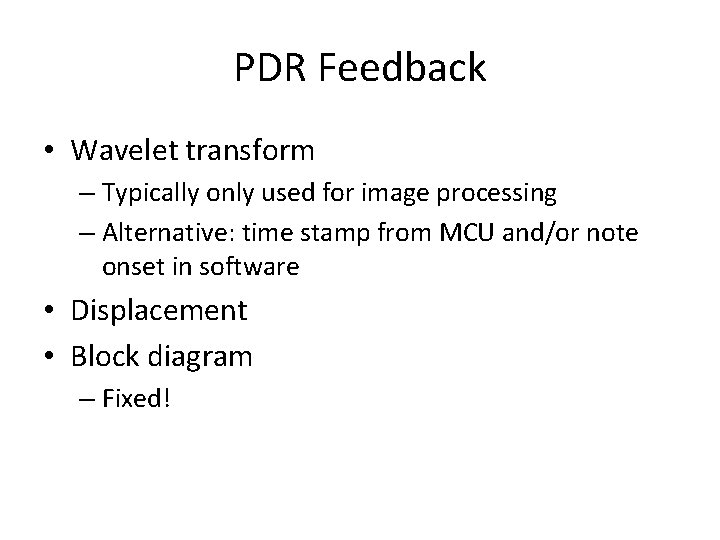 PDR Feedback

• Wavelet transform
– Typically only used for image processing
– Alternative: time stamp from MCU and/or note onset in software
• Displacement
• Block diagram
– Fixed!